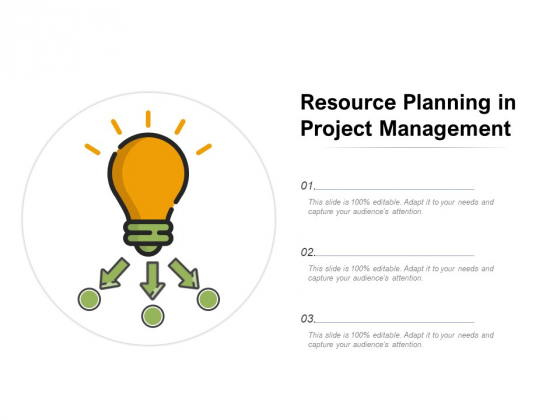 Resource Planning in Project Management

01.

This slide is 100% editable. Adapt it to your needs and capture your audience's attention.

02.

This slide is 100% editable. Adapt it to your needs and capture your audience's attention.

03.

This slide is 100% editable. Adapt it to your needs and capture your audience's attention.